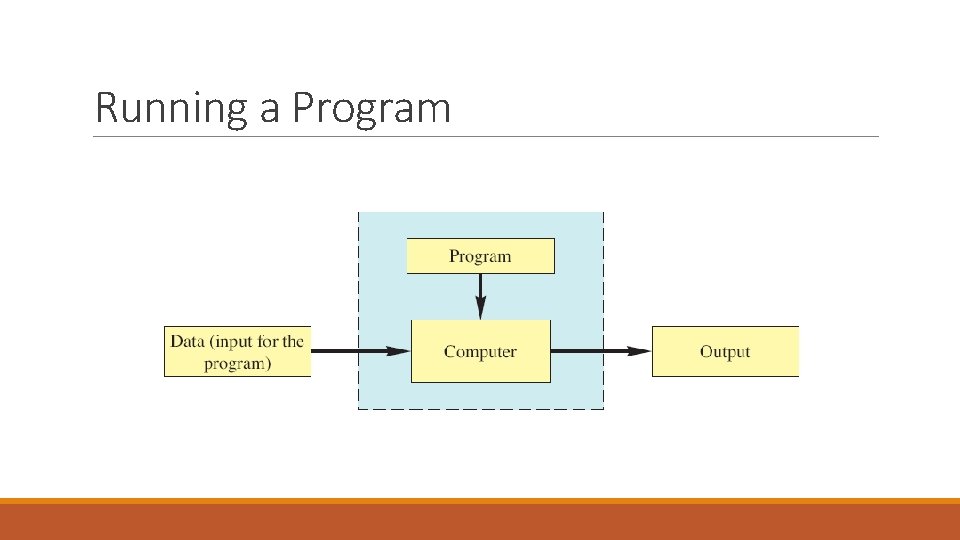 Running a Program

Program

Data (input for the program)

Computer

Output